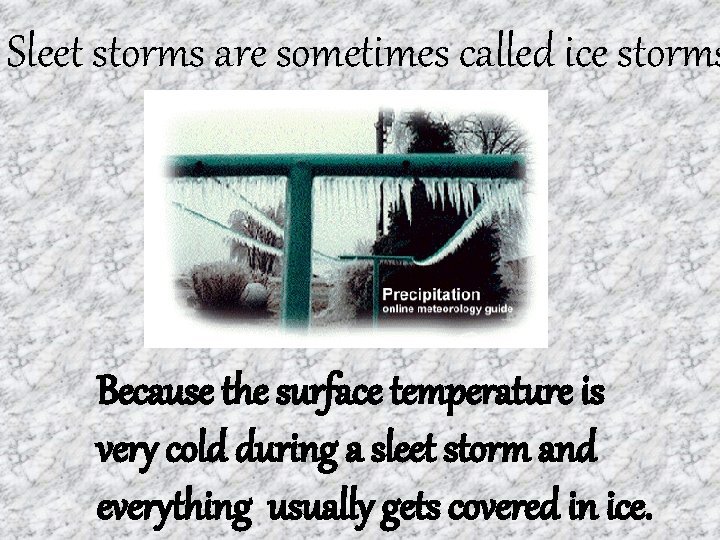 Sleet storms are sometimes called ice storms

Precipitation
online meteorology guide

Because the surface temperature is very cold during a sleet storm and everything usually gets covered in ice.